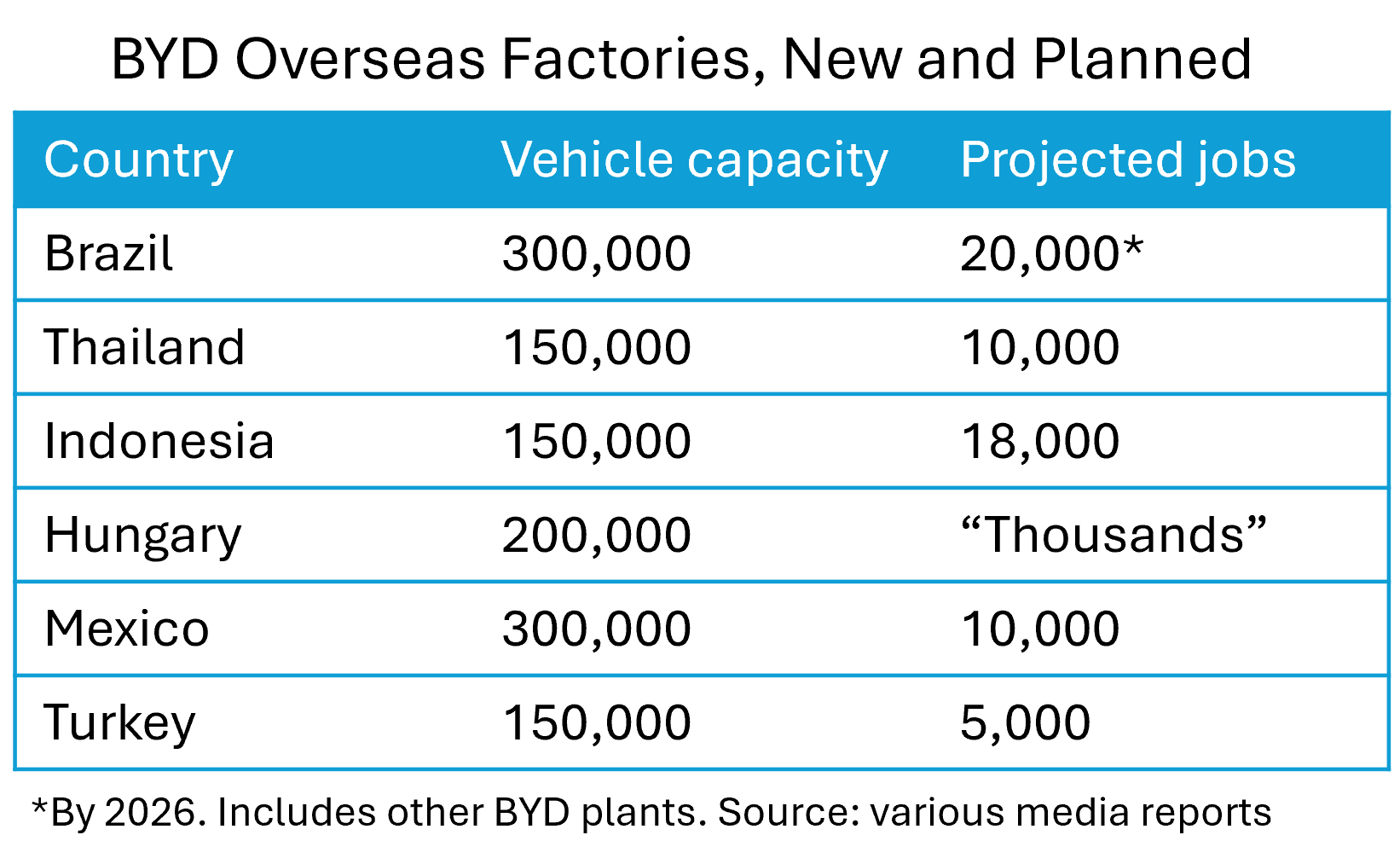 BYD Overseas Factories, New and Planned

| Country | Vehicle capacity | Projected jobs |
|---|---|---|
| Brazil | 300,000 | 20,000* |
| Thailand | 150,000 | 10,000 |
| Indonesia | 150,000 | 18,000 |
| Hungary | 200,000 | “Thousands” |
| Mexico | 300,000 | 10,000 |
| Turkey | 150,000 | 5,000 |

*By 2026. Includes other BYD plants. Source: various media reports